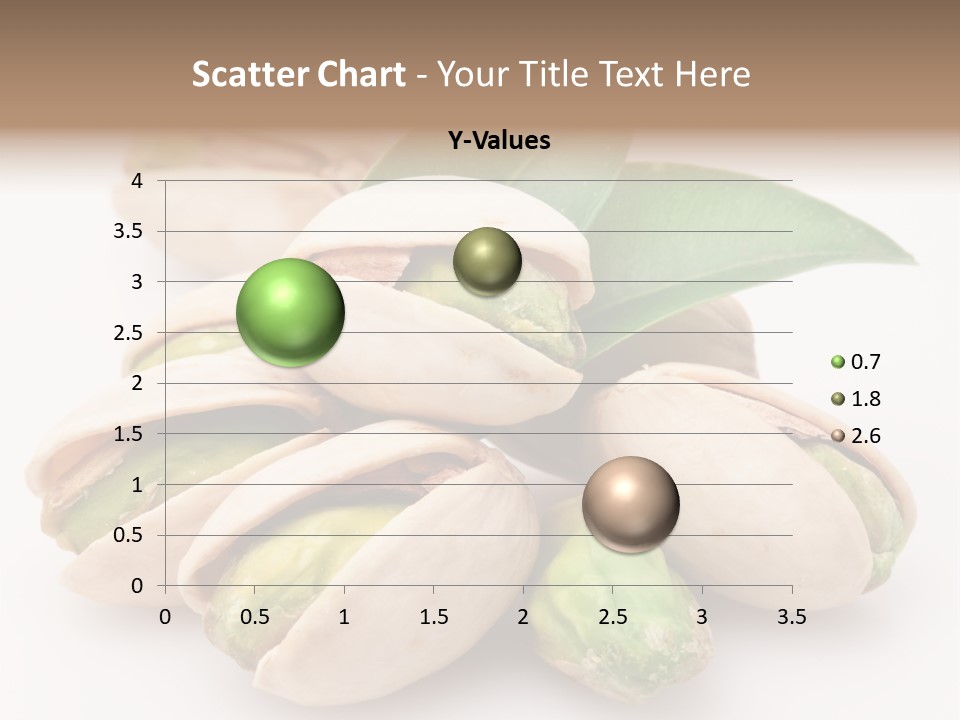 Scatter Chart - Your Title Text Here

Y-Values

4
3.5
3
2.5
2
1.5
1
0.5
0

0 0.5 1 1.5 2 2.5 3 3.5

0.7
1.8
2.6